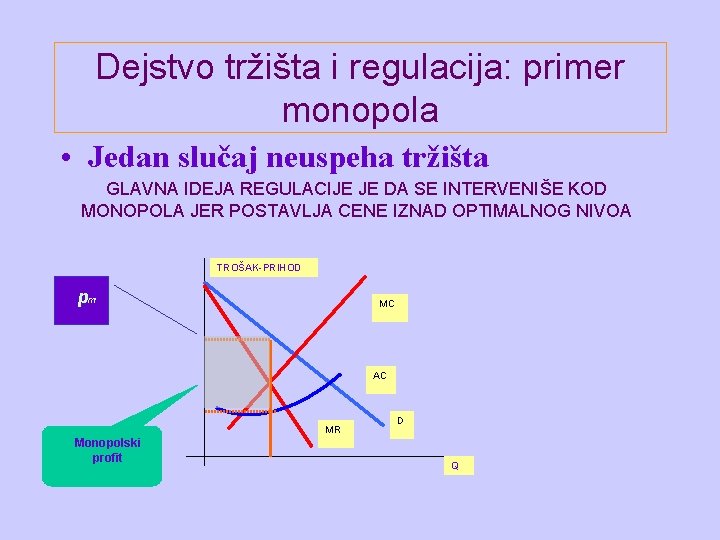 Dejstvo tržišta i regulacija: primer monopola

• Jedan slučaj neuspeha tržišta

GLAVNA IDEJA REGULACIJE JE DA SE INTERVENIŠE KOD MONOPOLA JER POSTAVLJA CENE IZNAD OPTIMALNOG NIVOA

TROŠAK-PRIHOD

$p_m$

MC

AC

D

MR

Q

Monopolski profit